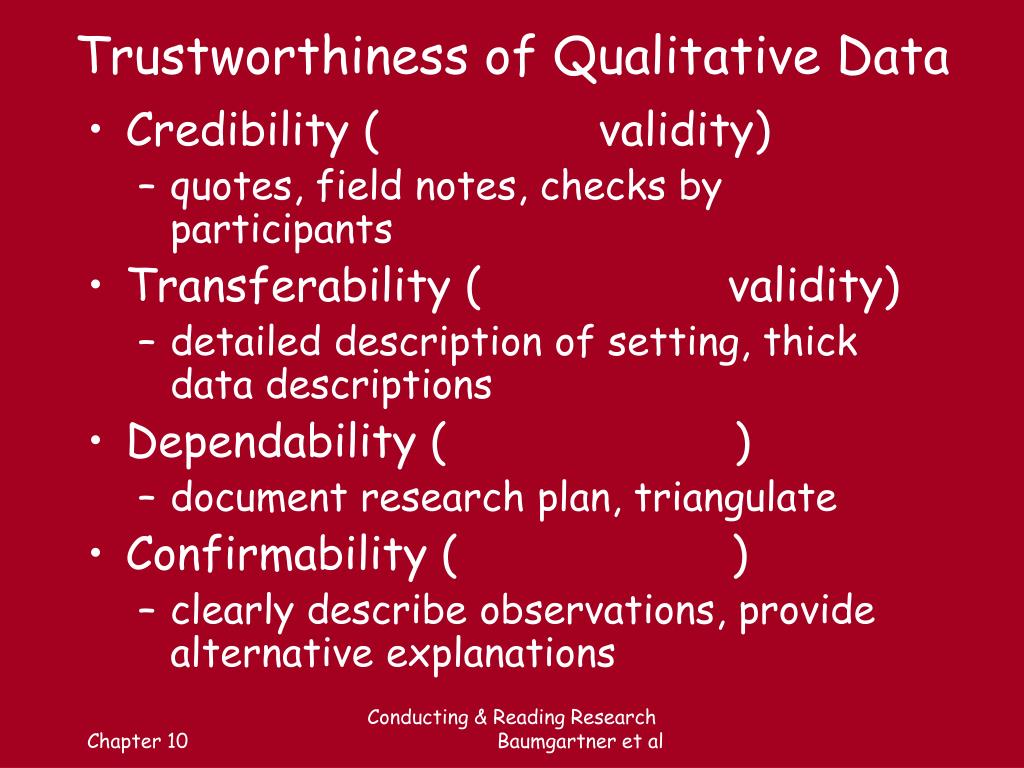 Trustworthiness of Qualitative Data

• Credibility ( validity)
– quotes, field notes, checks by participants
• Transferability ( validity)
– detailed description of setting, thick data descriptions
• Dependability ( )
– document research plan, triangulate
• Confirmability ( )
– clearly describe observations, provide alternative explanations

Chapter 10

Conducting & Reading Research
Baumgartner et al